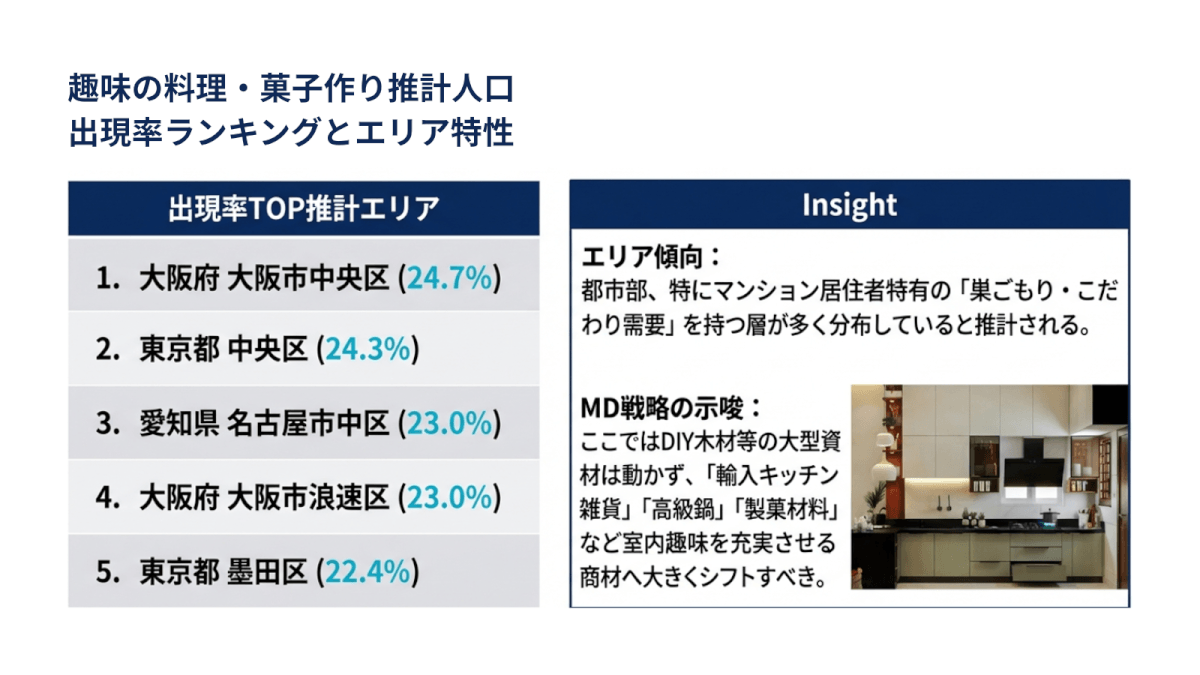 趣味の料理・菓子作り推計人口
出現率ランキングとエリア特性

出現率TOP推計エリア

1. 大阪府 大阪市中央区 (24.7%)

2. 東京都 中央区 (24.3%)

3. 愛知県 名古屋市中区 (23.0%)

4. 大阪府 大阪市浪速区 (23.0%)

5. 東京都 墨田区 (22.4%)

Insight

エリア傾向：
都市部、特にマンション居住者特有の「巣ごもり・こだわり需要」を持つ層が多く分布していると推計される。

MD戦略の示唆：
ここではDIY木材等の大型資材は動かず、「輸入キッチン雑貨」「高級鍋」「製菓材料」など室内趣味を充実させる商材へ大きくシフトすべき。